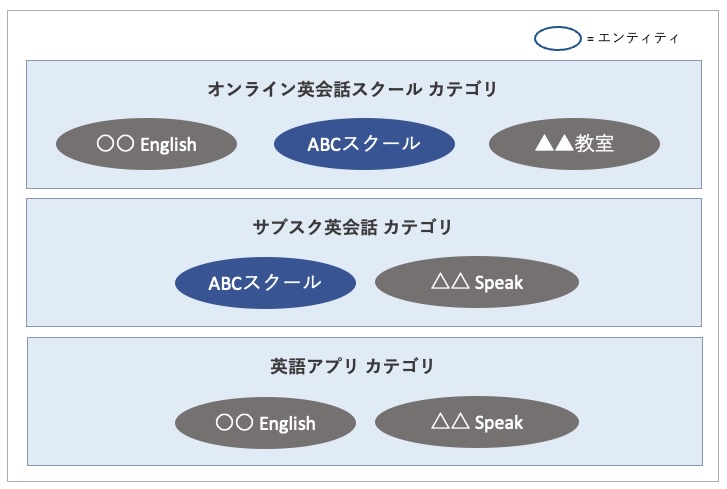 = エンティティ

オンライン英会話スクール カテゴリ

〇〇 English

ABCスクール

▲▲教室

サブスク英会話 カテゴリ

ABCスクール

△△ Speak

英語アプリ カテゴリ

〇〇 English

△△ Speak